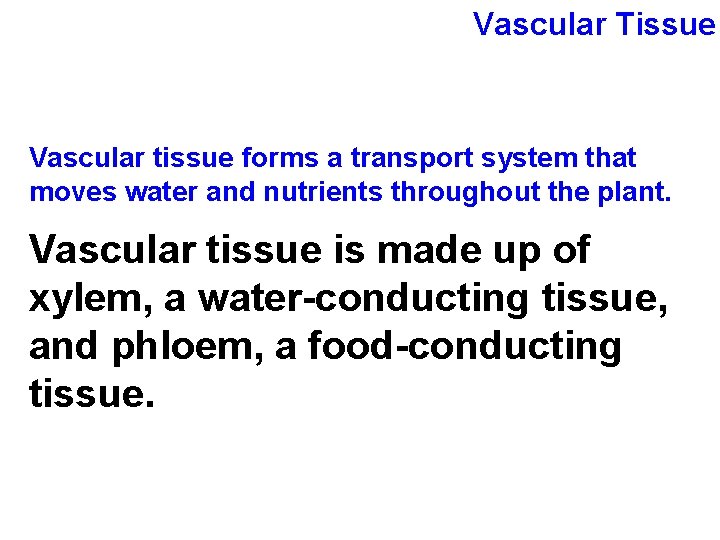 Vascular Tissue

Vascular tissue forms a transport system that moves water and nutrients throughout the plant.

Vascular tissue is made up of xylem, a water-conducting tissue, and phloem, a food-conducting tissue.